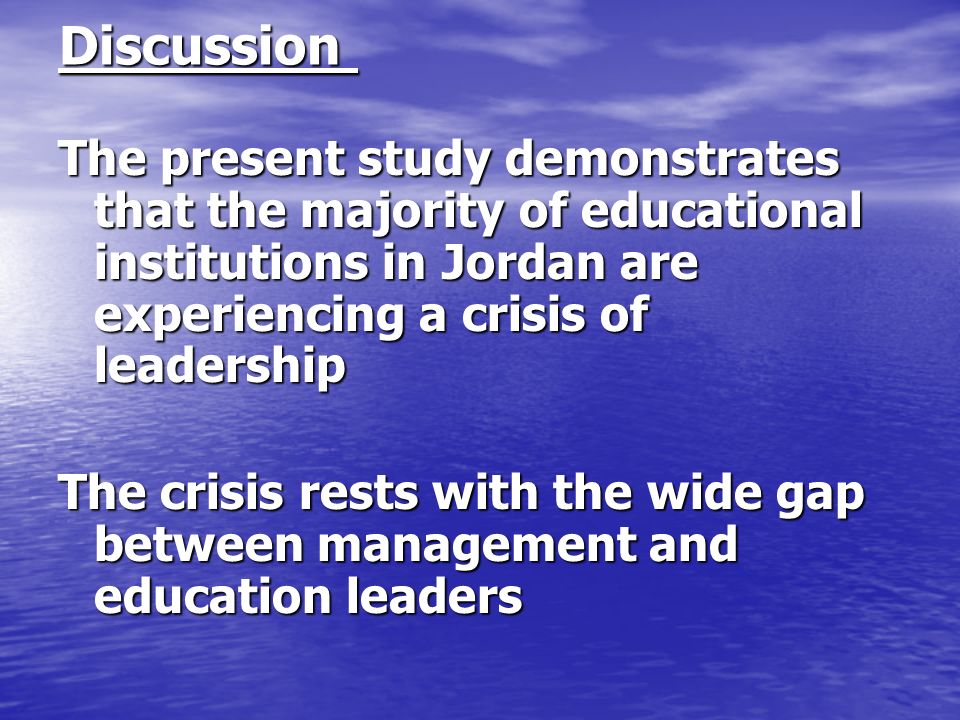 Discussion

The present study demonstrates that the majority of educational institutions in Jordan are experiencing a crisis of leadership

The crisis rests with the wide gap between management and education leaders